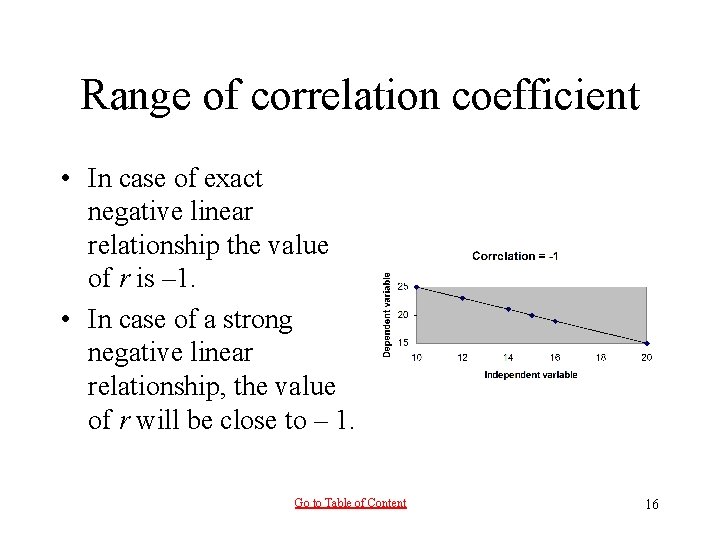 Range of correlation coefficient

• In case of exact negative linear relationship the value of $r$ is –1.

• In case of a strong negative linear relationship, the value of $r$ will be close to – 1.

Correlation = -1

Dependent variable

25
20
15

10 12 14 16 18 20

Independent variable

Go to Table of Content

16